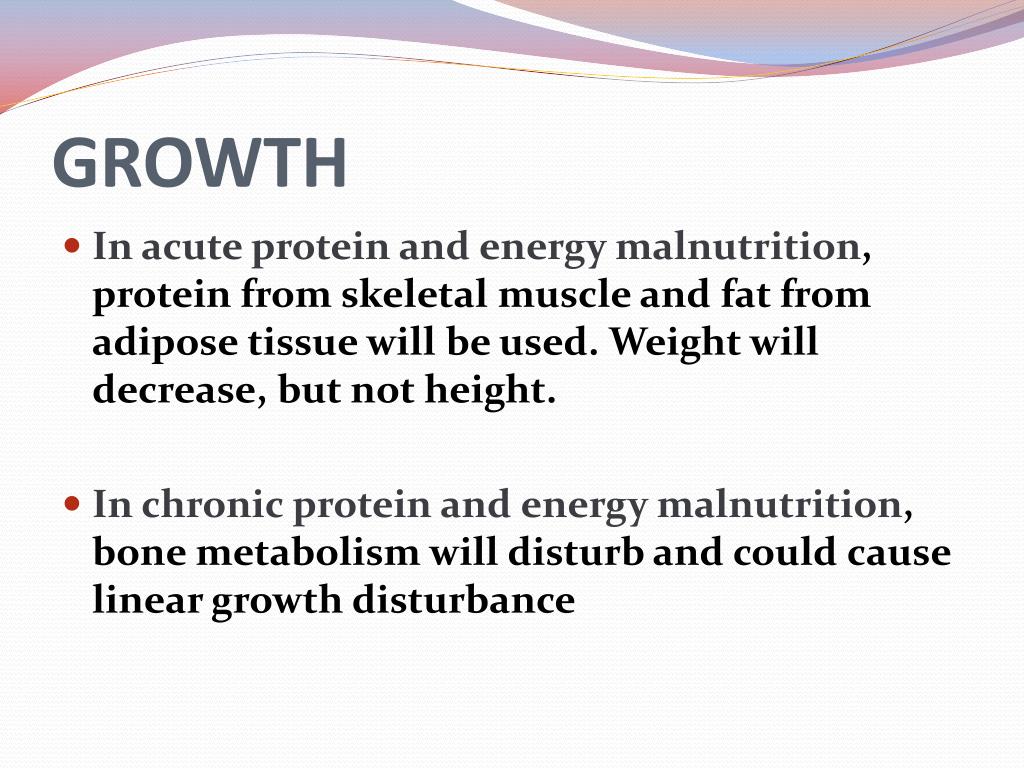 GROWTH

In acute protein and energy malnutrition, protein from skeletal muscle and fat from adipose tissue will be used. Weight will decrease, but not height.

In chronic protein and energy malnutrition, bone metabolism will disturb and could cause linear growth disturbance